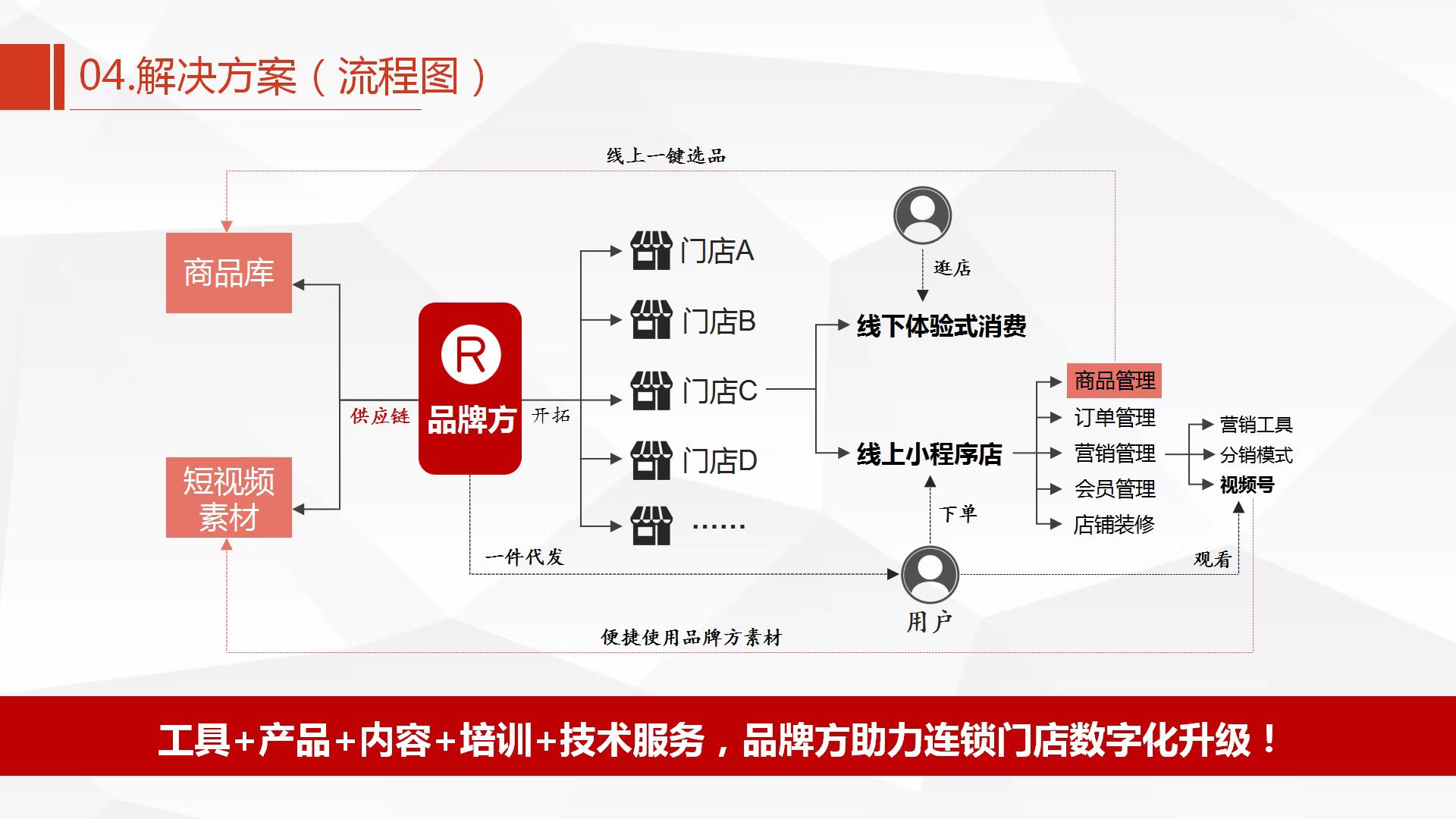 04.解决方案（流程图）

线上一键选品

商品库

短视频素材

供应链

R

品牌方

开拓

门店A

门店B

门店C

门店D

……

逛店

线下体验式消费

线上小程序店

商品管理

订单管理

营销管理

会员管理

店铺装修

营销工具

分销模式

视频号

下单

一件代发

用户

观看

便捷使用品牌方素材

工具+产品+内容+培训+技术服务，品牌方助力连锁门店数字化升级！